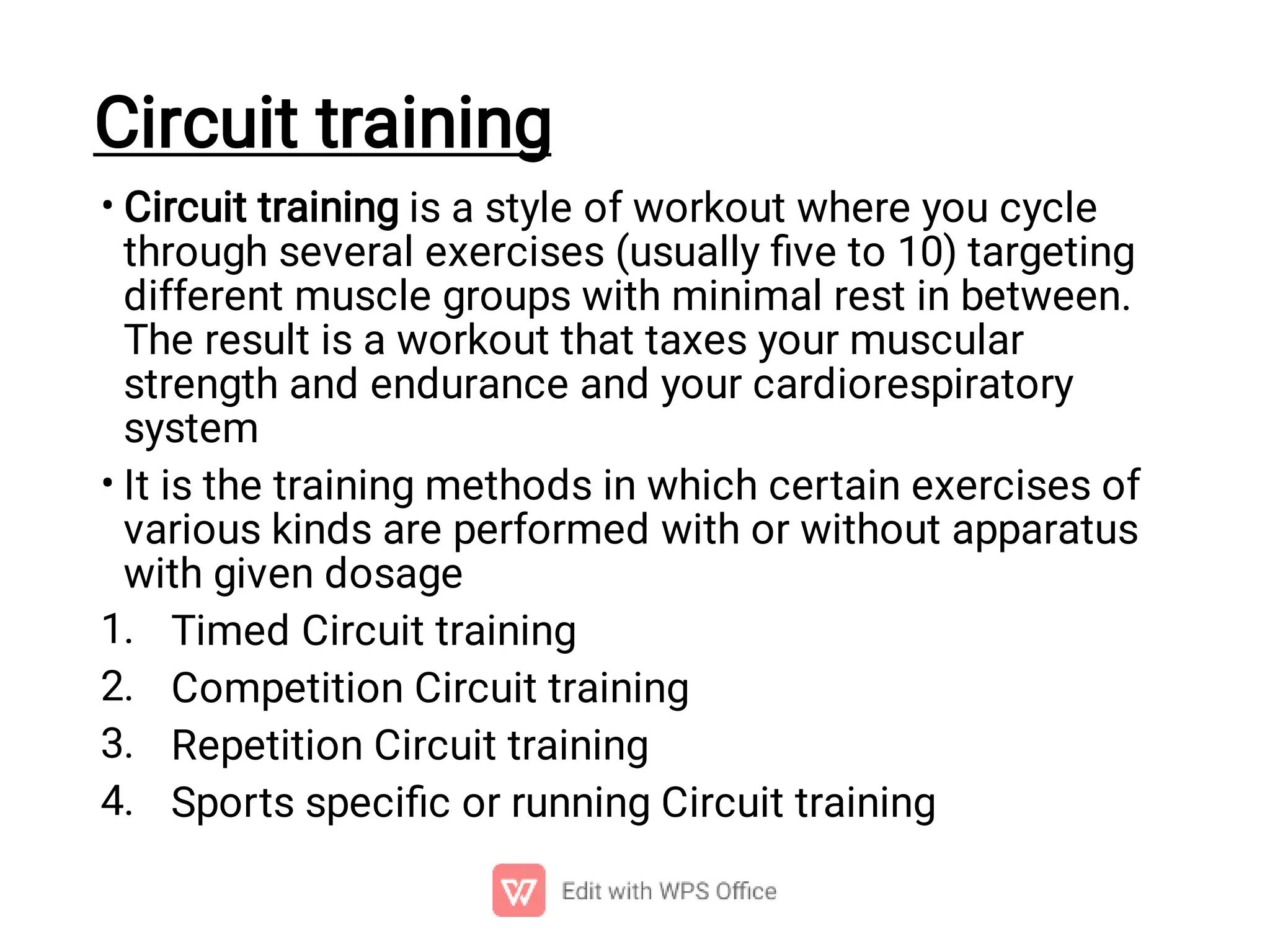 Circuit training

• Circuit training is a style of workout where you cycle through several exercises (usually five to 10) targeting different muscle groups with minimal rest in between. The result is a workout that taxes your muscular strength and endurance and your cardiorespiratory system

• It is the training methods in which certain exercises of various kinds are performed with or without apparatus with given dosage

1. Timed Circuit training
2. Competition Circuit training
3. Repetition Circuit training
4. Sports specific or running Circuit training

Edit with WPS Office